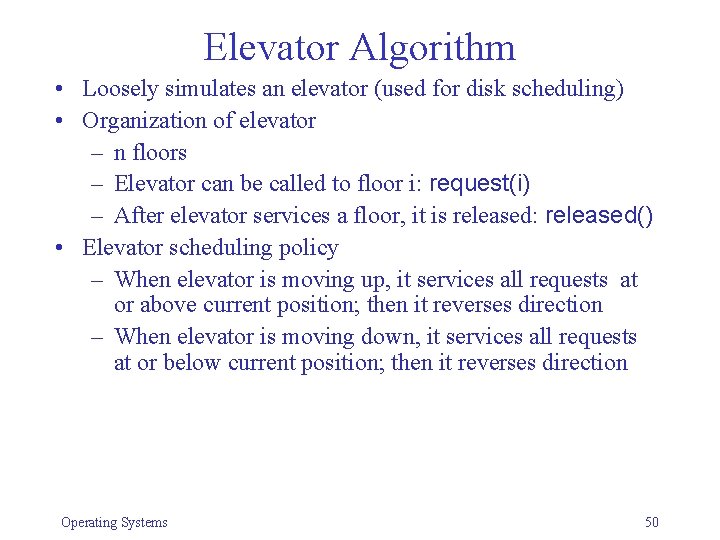 Elevator Algorithm

• Loosely simulates an elevator (used for disk scheduling)
• Organization of elevator
– n floors
– Elevator can be called to floor i: request(i)
– After elevator services a floor, it is released: released()
• Elevator scheduling policy
– When elevator is moving up, it services all requests at or above current position; then it reverses direction
– When elevator is moving down, it services all requests at or below current position; then it reverses direction

Operating Systems

50